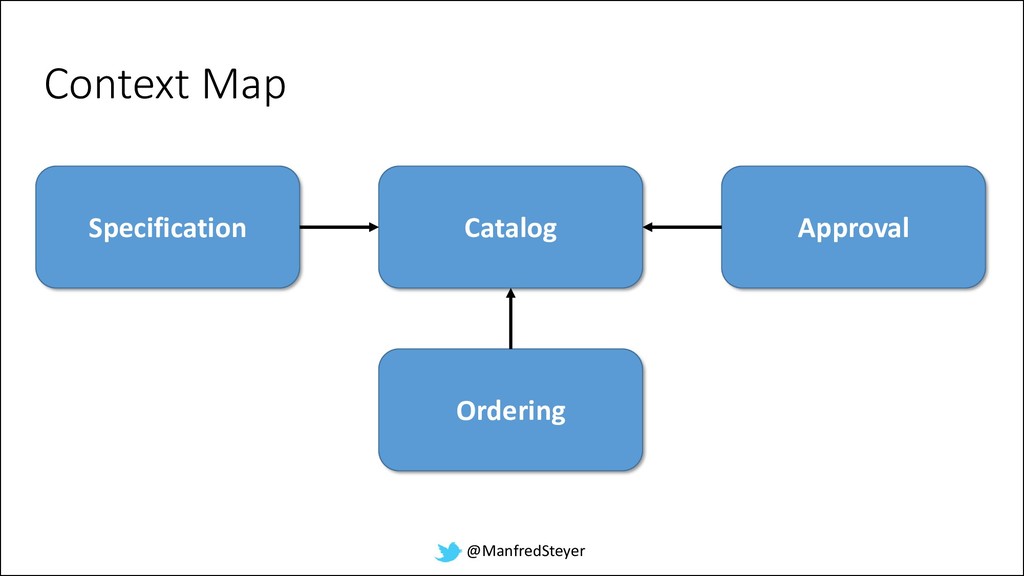 Context Map

Specification

Catalog

Approval

Ordering

@ManfredSteyer